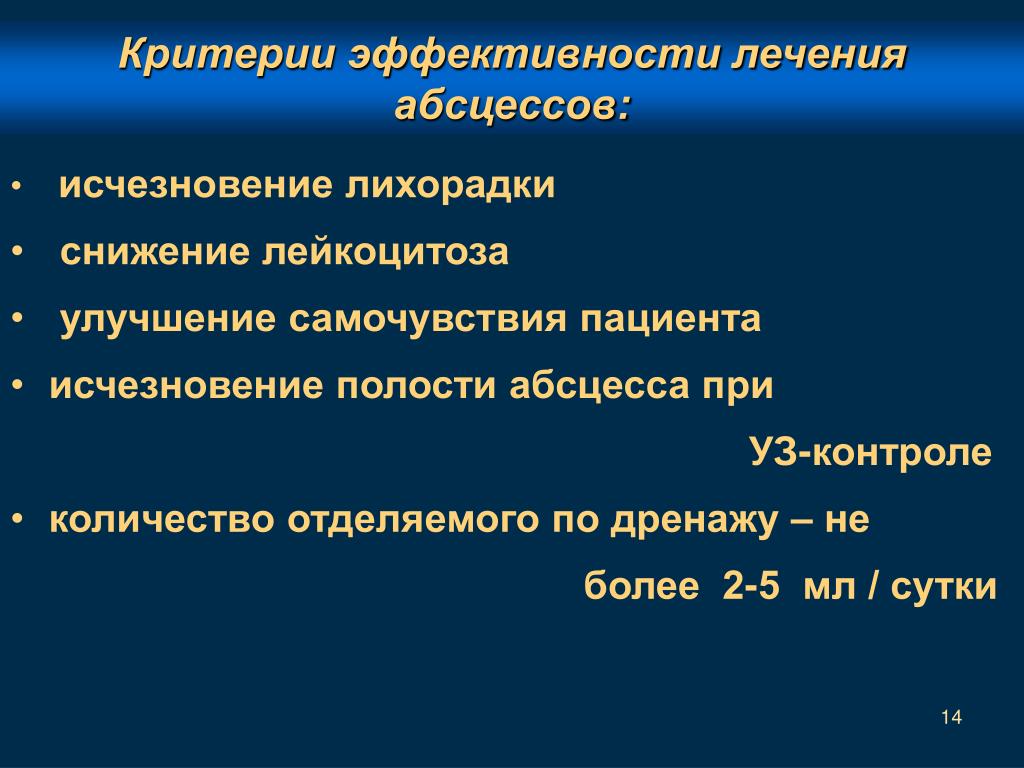 Критерии эффективности лечения абсцессов:

• исчезновение лихорадки
• снижение лейкоцитоза
• улучшение самочувствия пациента
• исчезновение полости абсцесса при УЗ-контроле
• количество отделяемого по дренажу – не более 2-5 мл / сутки

14